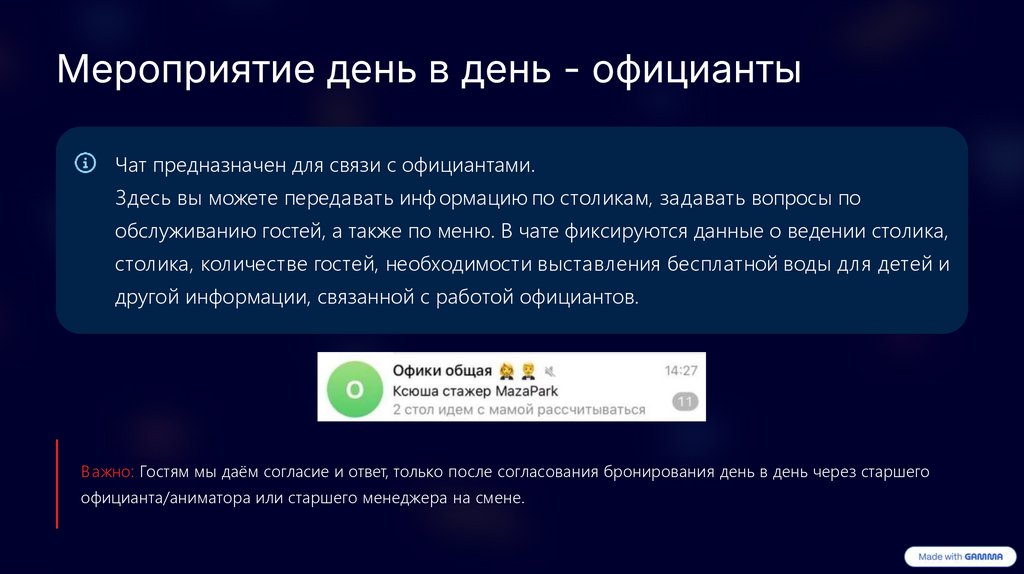 Мероприятие день в день - официанты

Чат предназначен для связи с официантами.
Здесь вы можете передавать информацию по столикам, задавать вопросы по обслуживанию гостей, а также по меню. В чате фиксируются данные о ведении столика, столика, количестве гостей, необходимости выставления бесплатной воды для детей и другой информации, связанной с работой официантов.

О
Офики общая
14:27
Ксюша стажер MazaPark
2 стол идем с мамой рассчитываться
11

Важно: Гостям мы даём согласие и ответ, только после согласования бронирования день в день через старшего официанта/аниматора или старшего менеджера на смене.

Made with GAMMA